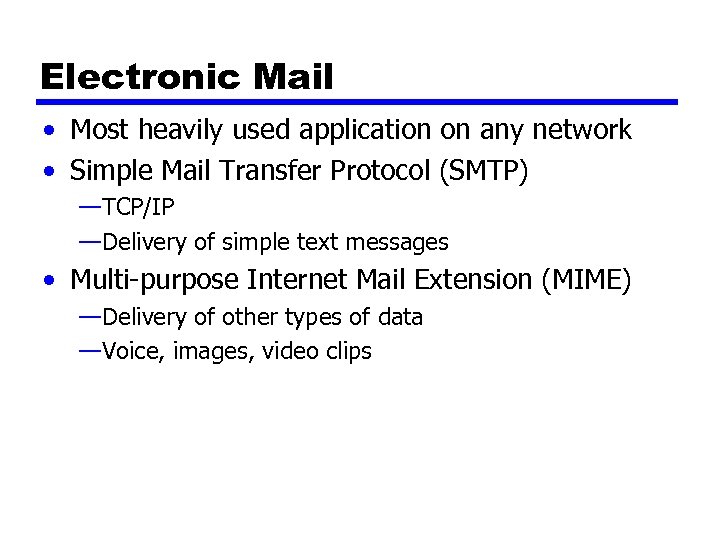 Electronic Mail

• Most heavily used application on any network
• Simple Mail Transfer Protocol (SMTP)
—TCP/IP
—Delivery of simple text messages
• Multi-purpose Internet Mail Extension (MIME)
—Delivery of other types of data
—Voice, images, video clips